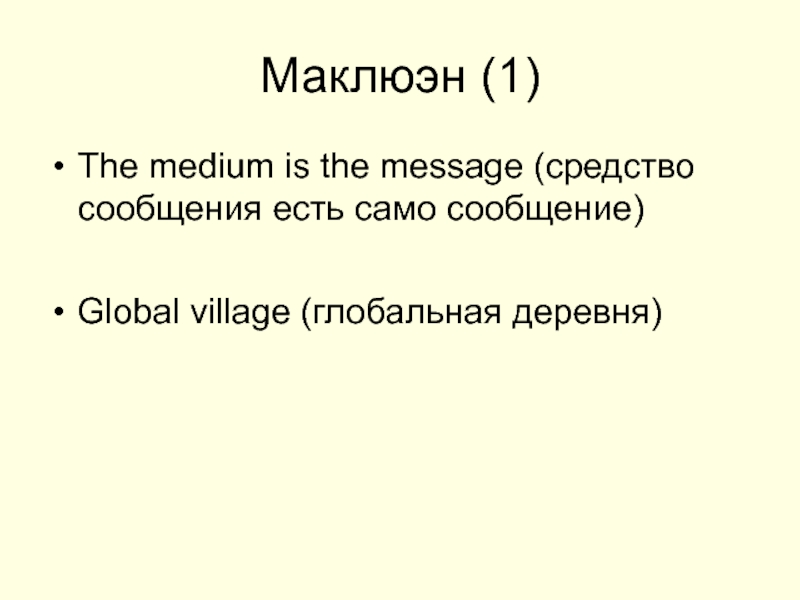 Маклюэн (1)

• The medium is the message (средство сообщения есть само сообщение)

• Global village (глобальная деревня)